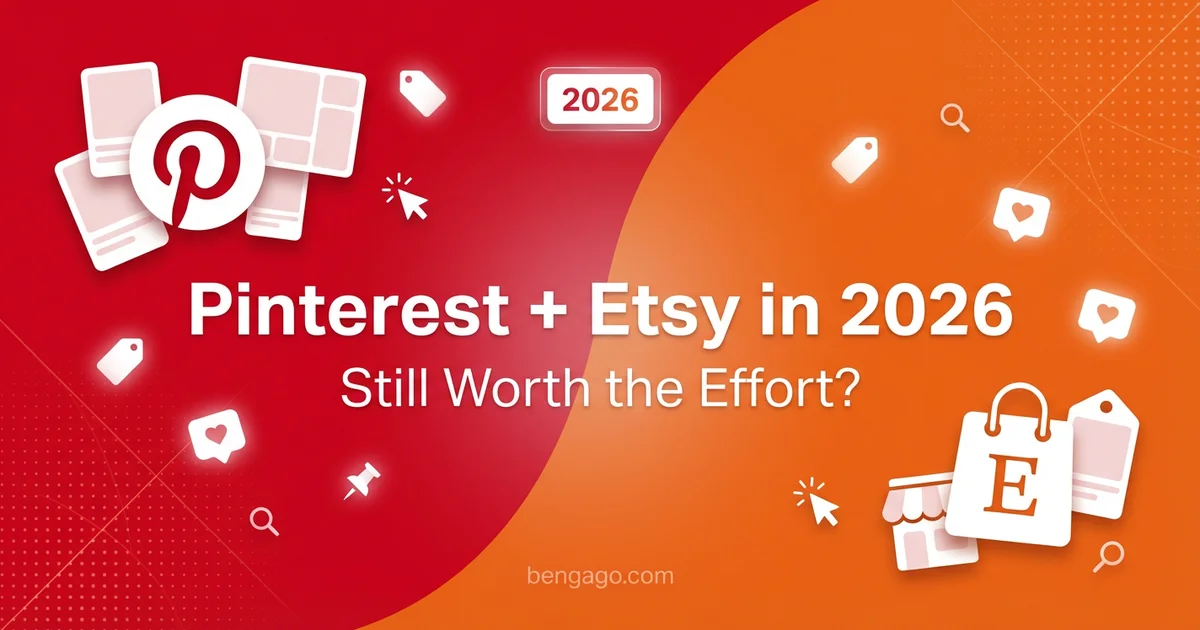 2026

Pinterest + Etsy in 2026
Still Worth the Effort?

E

bengago.com